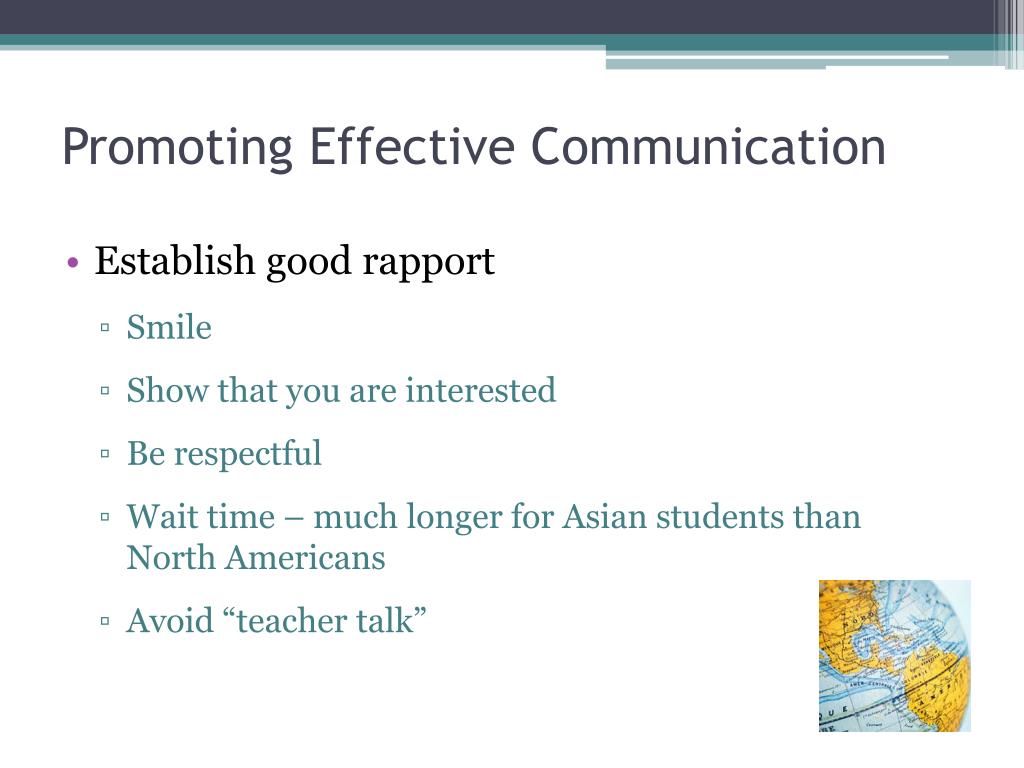 Promoting Effective Communication

• Establish good rapport
▫ Smile
▫ Show that you are interested
▫ Be respectful
▫ Wait time – much longer for Asian students than North Americans
▫ Avoid “teacher talk”